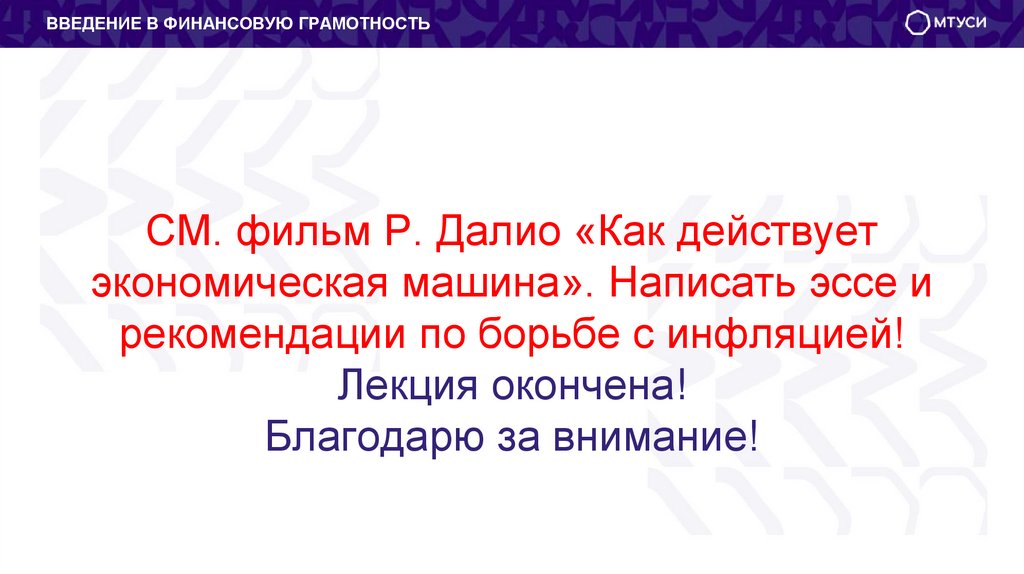 ВВЕДЕНИЕ В ФИНАНСОВУЮ ГРАМОТНОСТЬ

МТУСИ

СМ. фильм Р. Далио «Как действует экономическая машина». Написать эссе и рекомендации по борьбе с инфляцией!
Лекция окончена!
Благодарю за внимание!